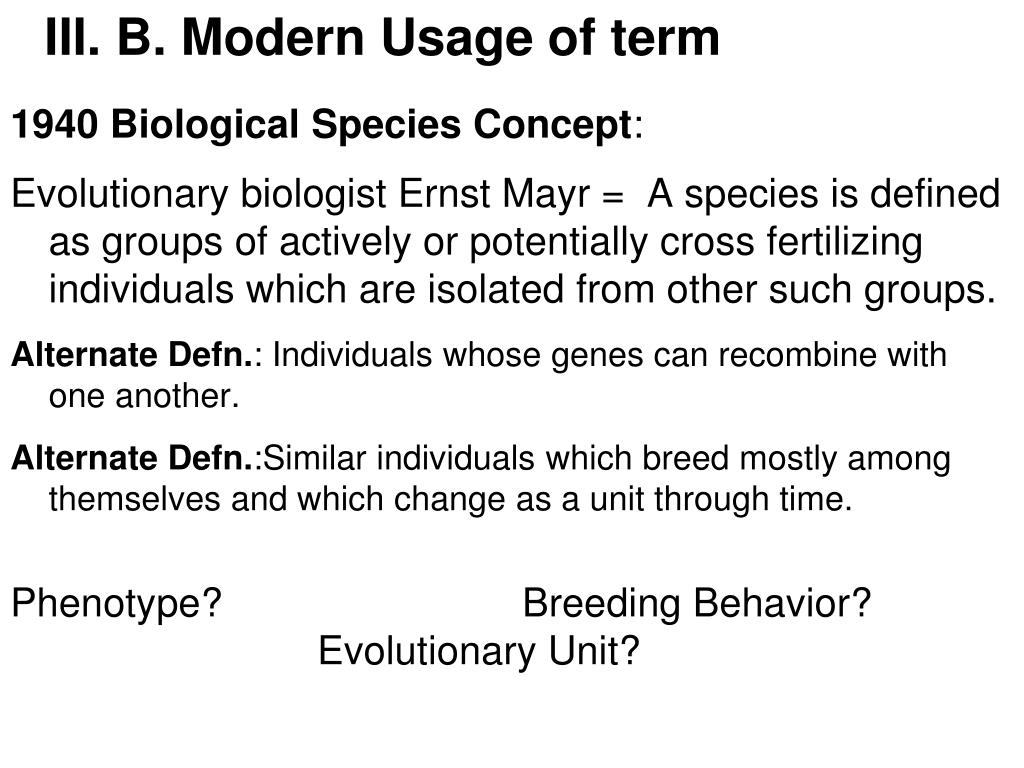 III. B. Modern Usage of term

1940 Biological Species Concept:

Evolutionary biologist Ernst Mayr = A species is defined as groups of actively or potentially cross fertilizing individuals which are isolated from other such groups.

Alternate Defn.: Individuals whose genes can recombine with one another.

Alternate Defn.:Similar individuals which breed mostly among themselves and which change as a unit through time.

Phenotype? Breeding Behavior?
Evolutionary Unit?